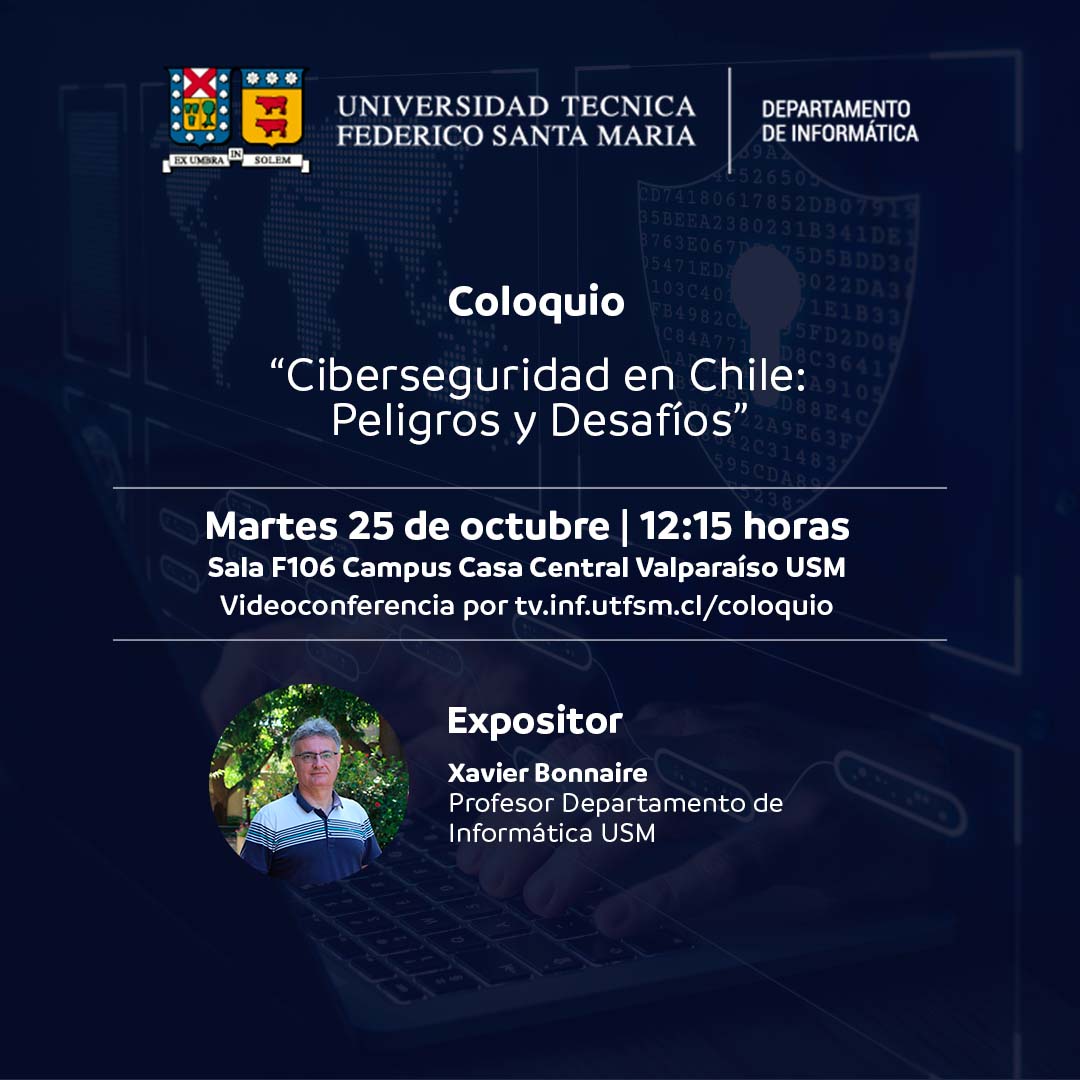 EX UMBRA IN SOLEM

UNIVERSIDAD TECNICA
FEDERICO SANTA MARIA

DEPARTAMENTO
DE INFORMÁTICA

Coloquio

“Ciberseguridad en Chile: Peligros y Desafíos”

Martes 25 de octubre | 12:15 horas
Sala F106 Campus Casa Central Valparaíso USM
Videoconferencia por tv.inf.utfsm.cl/coloquio

Expositor

Xavier Bonnaire
Profesor Departamento de Informática USM